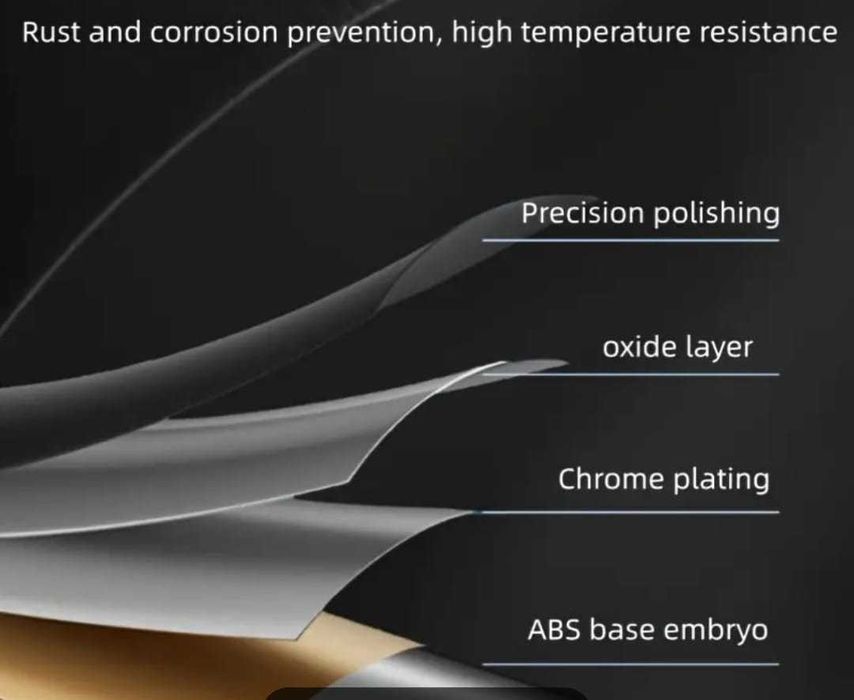 Rust and corrosion prevention, high temperature resistance

Precision polishing

oxide layer

Chrome plating

ABS base embryo